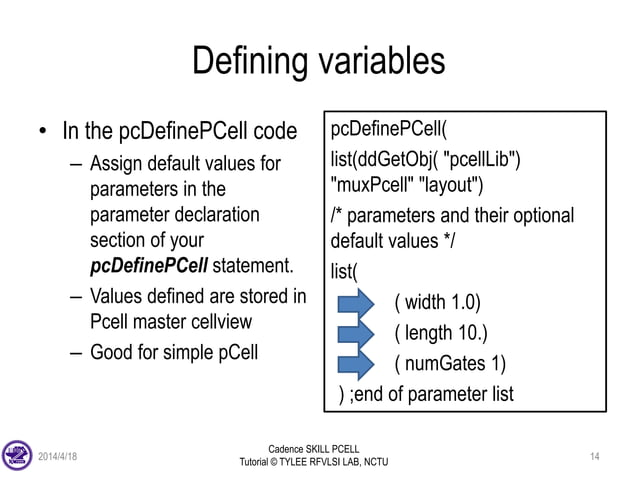 Defining variables

• In the pcDefinePCell code

– Assign default values for parameters in the parameter declaration section of your ***pcDefinePCell*** statement.

– Values defined are stored in Pcell master cellview

– Good for simple pCell

pcDefinePCell(
list(ddGetObj( "pcellLib")
"muxPcell" "layout")
/* parameters and their optional default values */
list(
( width 1.0)
( length 10.)
( numGates 1)
) ;end of parameter list

2014/4/18

Cadence SKILL PCELL
Tutorial © TYLEE RFVLSI LAB, NCTU

14